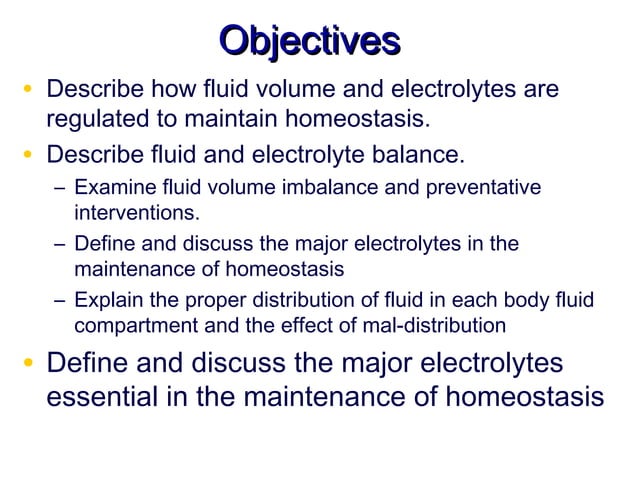 Objectives

• Describe how fluid volume and electrolytes are regulated to maintain homeostasis.

• Describe fluid and electrolyte balance.

– Examine fluid volume imbalance and preventative interventions.

– Define and discuss the major electrolytes in the maintenance of homeostasis

– Explain the proper distribution of fluid in each body fluid compartment and the effect of mal-distribution

• Define and discuss the major electrolytes essential in the maintenance of homeostasis